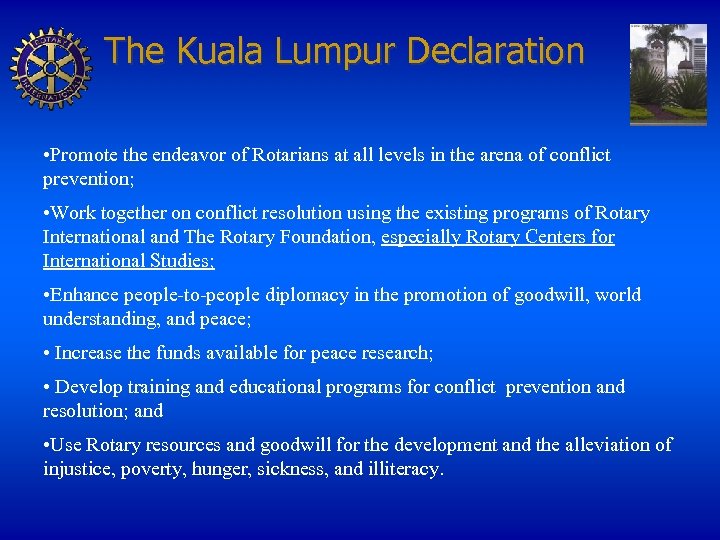 ROTARY INTERNATIONAL

The Kuala Lumpur Declaration

•Promote the endeavor of Rotarians at all levels in the arena of conflict prevention;

•Work together on conflict resolution using the existing programs of Rotary International and The Rotary Foundation, especially Rotary Centers for International Studies;

•Enhance people-to-people diplomacy in the promotion of goodwill, world understanding, and peace;

• Increase the funds available for peace research;

• Develop training and educational programs for conflict prevention and resolution; and

•Use Rotary resources and goodwill for the development and the alleviation of injustice, poverty, hunger, sickness, and illiteracy.